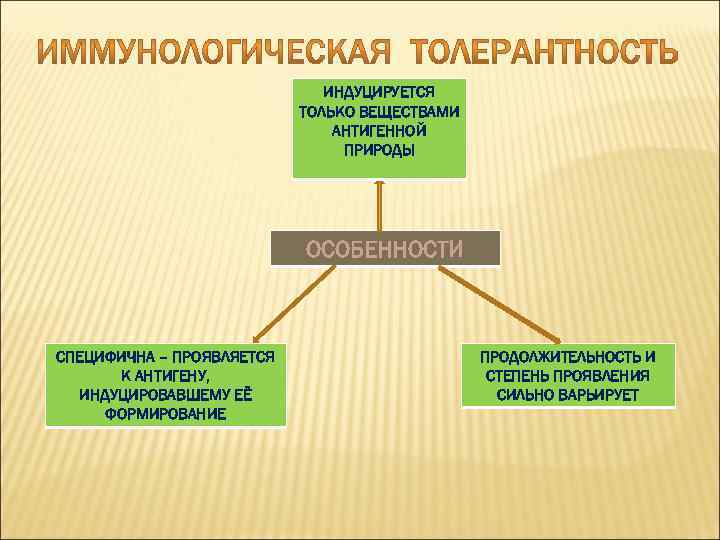 ИММУНОЛОГИЧЕСКАЯ ТОЛЕРАНТНОСТЬ

ИНДУЦИРУЕТСЯ ТОЛЬКО ВЕЩЕСТВАМИ АНТИГЕННОЙ ПРИРОДЫ

ОСОБЕННОСТИ

СПЕЦИФИЧНА – ПРОЯВЛЯЕТСЯ К АНТИГЕНУ, ИНДУЦИРОВАВШЕМУ ЕЁ ФОРМИРОВАНИЕ

ПРОДОЛЖИТЕЛЬНОСТЬ И СТЕПЕНЬ ПРОЯВЛЕНИЯ СИЛЬНО ВАРЬИРУЕТ